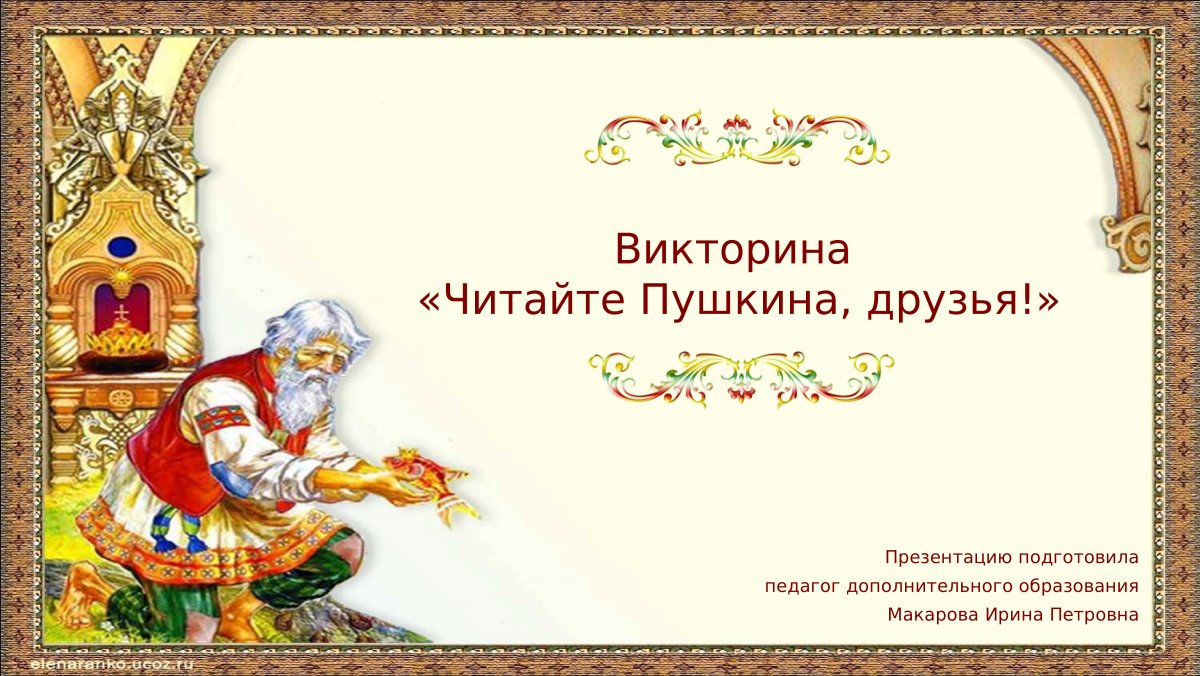 Викторина
«Читайте Пушкина, друзья!»

Презентацию подготовила
педагог дополнительного образования
Макарова Ирина Петровна

elenaranko.ucoz.ru